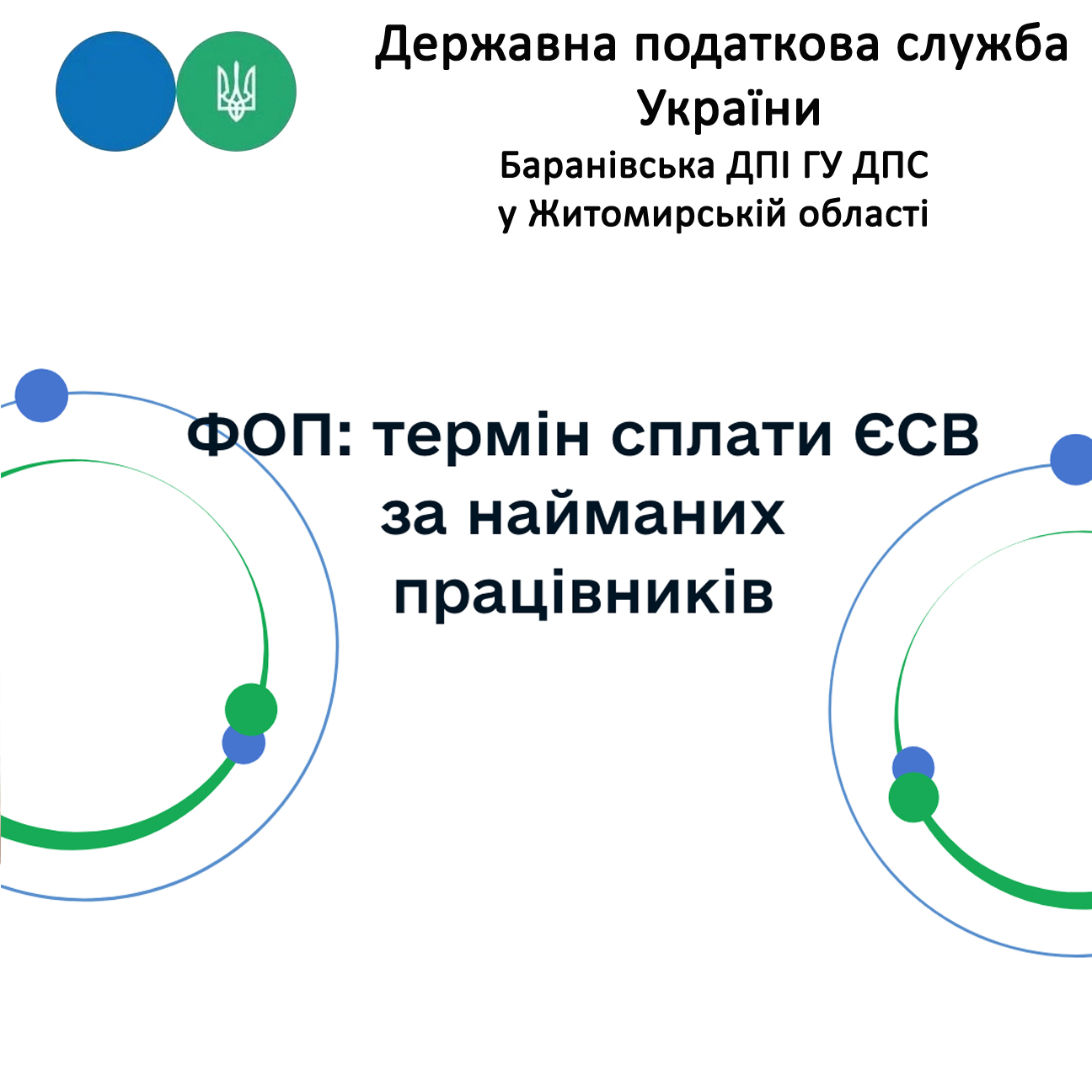 Державна податкова служба України
Баранівська ДПІ ГУ ДПС у Житомирській області

ФОП: термін сплати ЄСВ за найманих працівників